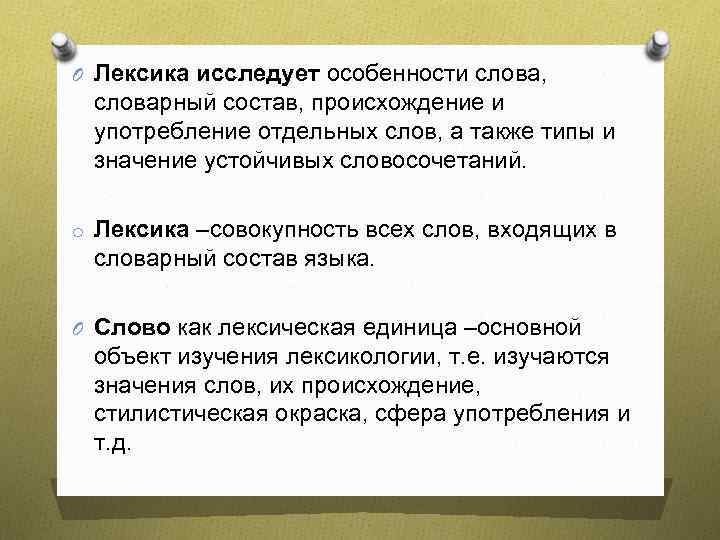 Лексика исследует особенности слова, словарный состав, происхождение и употребление отдельных слов, а также типы и значение устойчивых словосочетаний.

Лексика –совокупность всех слов, входящих в словарный состав языка.

Слово как лексическая единица –основной объект изучения лексикологии, т.е. изучаются значения слов, их происхождение, стилистическая окраска, сфера употребления и т.д.